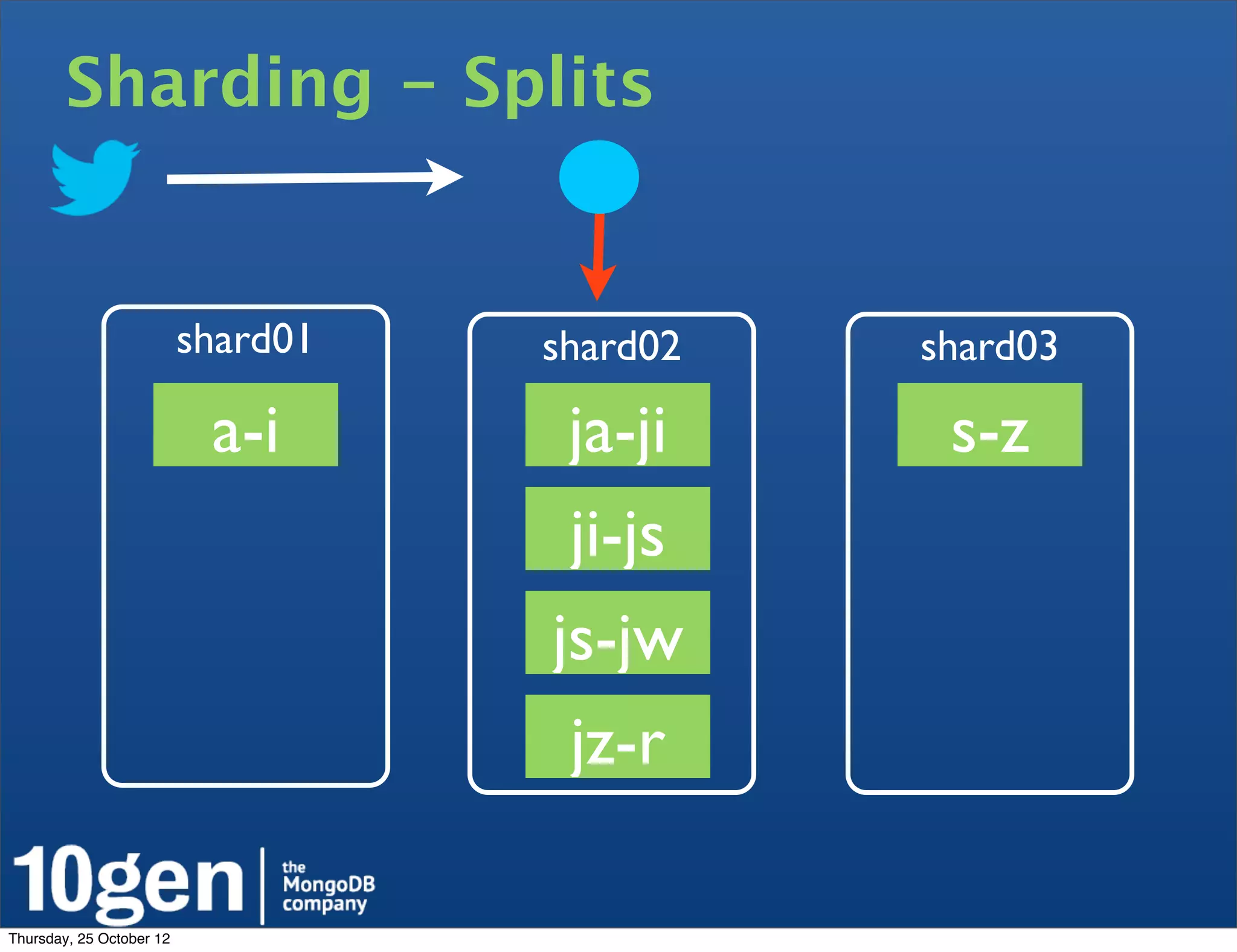 Sharding - Splits

shard01

a-i

shard02

ja-ji

ji-js

js-jw

jz-r

shard03

s-z

10gen | the MongoDB company

Thursday, 25 October 12